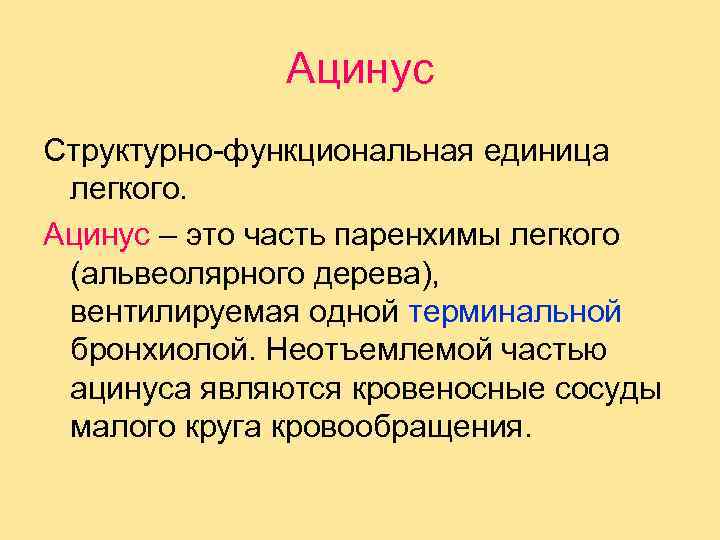 Ацинус

Структурно-функциональная единица легкого.

Ацинус – это часть паренхимы легкого (альвеолярного дерева), вентилируемая одной терминальной бронхиолой. Неотъемлемой частью ацинуса являются кровеносные сосуды малого круга кровообращения.